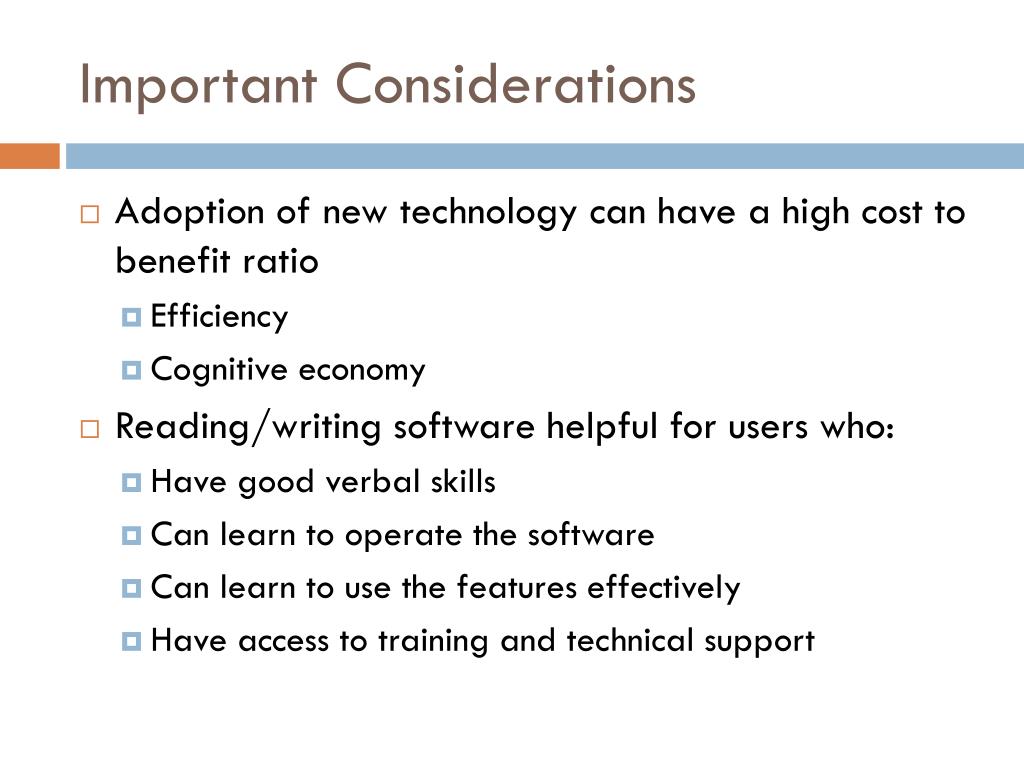 Important Considerations

Adoption of new technology can have a high cost to benefit ratio

Efficiency

Cognitive economy

Reading/writing software helpful for users who:

Have good verbal skills

Can learn to operate the software

Can learn to use the features effectively

Have access to training and technical support